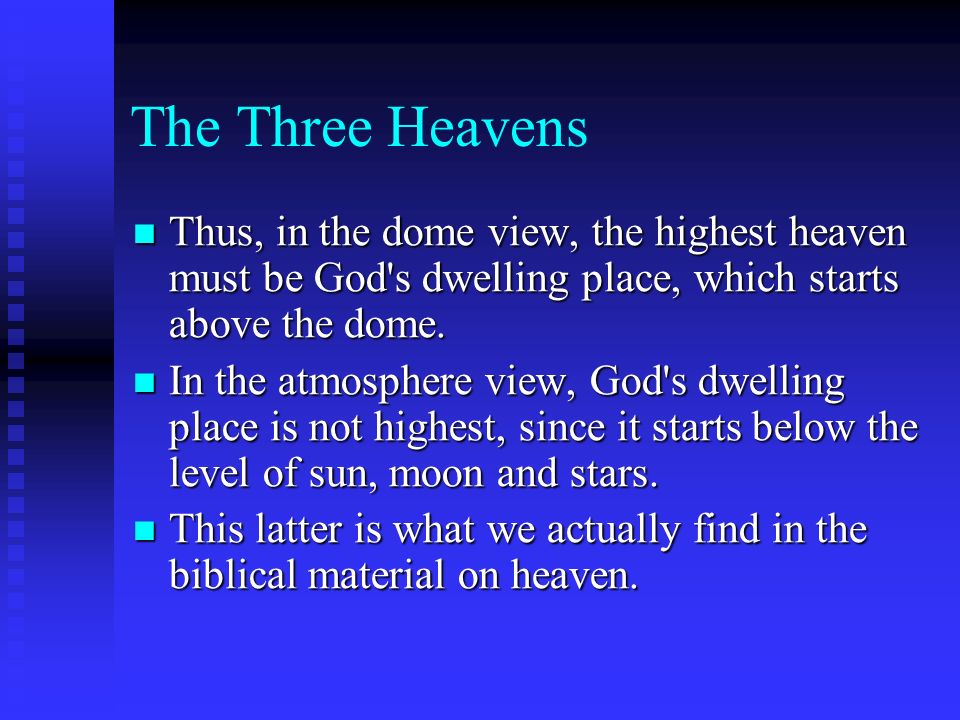 The Three Heavens

Thus, in the dome view, the highest heaven must be God's dwelling place, which starts above the dome.

In the atmosphere view, God's dwelling place is not highest, since it starts below the level of sun, moon and stars.

This latter is what we actually find in the biblical material on heaven.